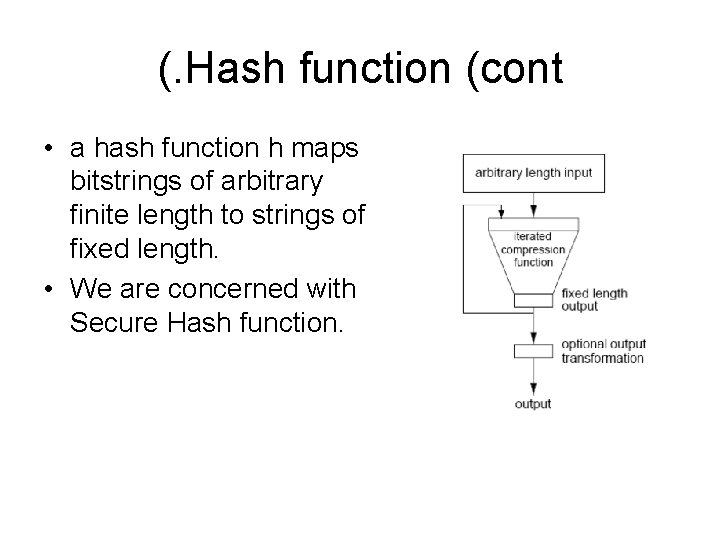 (.Hash function (cont

• a hash function h maps bitstrings of arbitrary finite length to strings of fixed length.
• We are concerned with Secure Hash function.

arbitrary length input

iterated compression function

fixed length output

optional output transformation

output